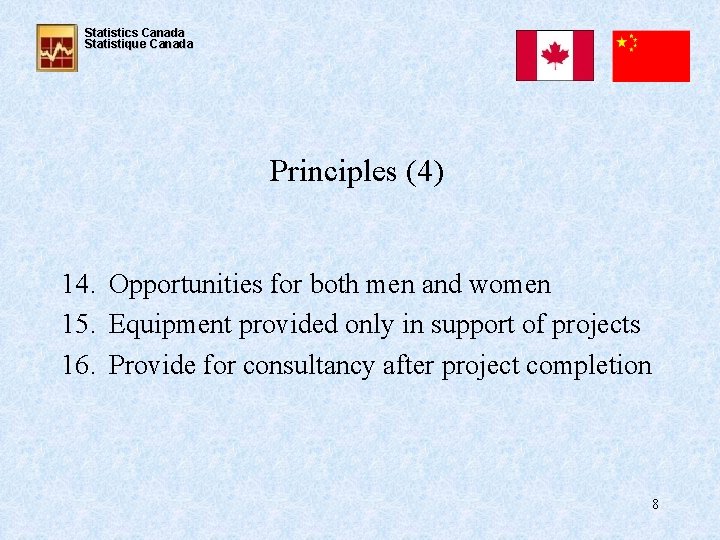 Statistics Canada
Statistique Canada

Principles (4)

14. Opportunities for both men and women
15. Equipment provided only in support of projects
16. Provide for consultancy after project completion

8